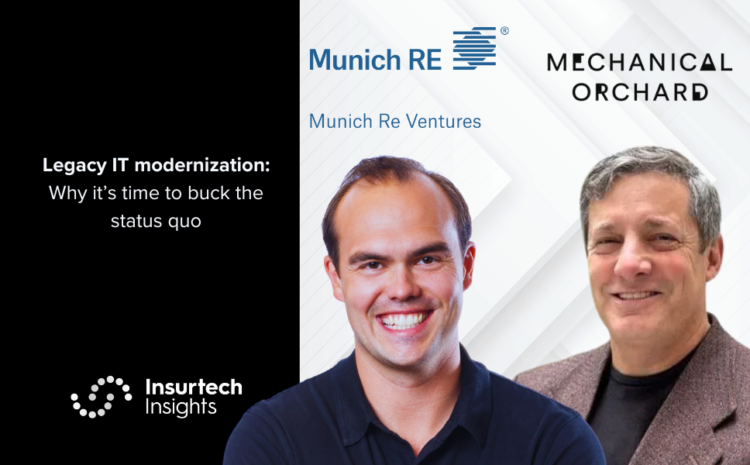 Legacy IT modernization:
Why it's time to buck the status quo

Insurtech Insights

Munich RE ®

Munich Re Ventures

MECHANICAL ORCHARD